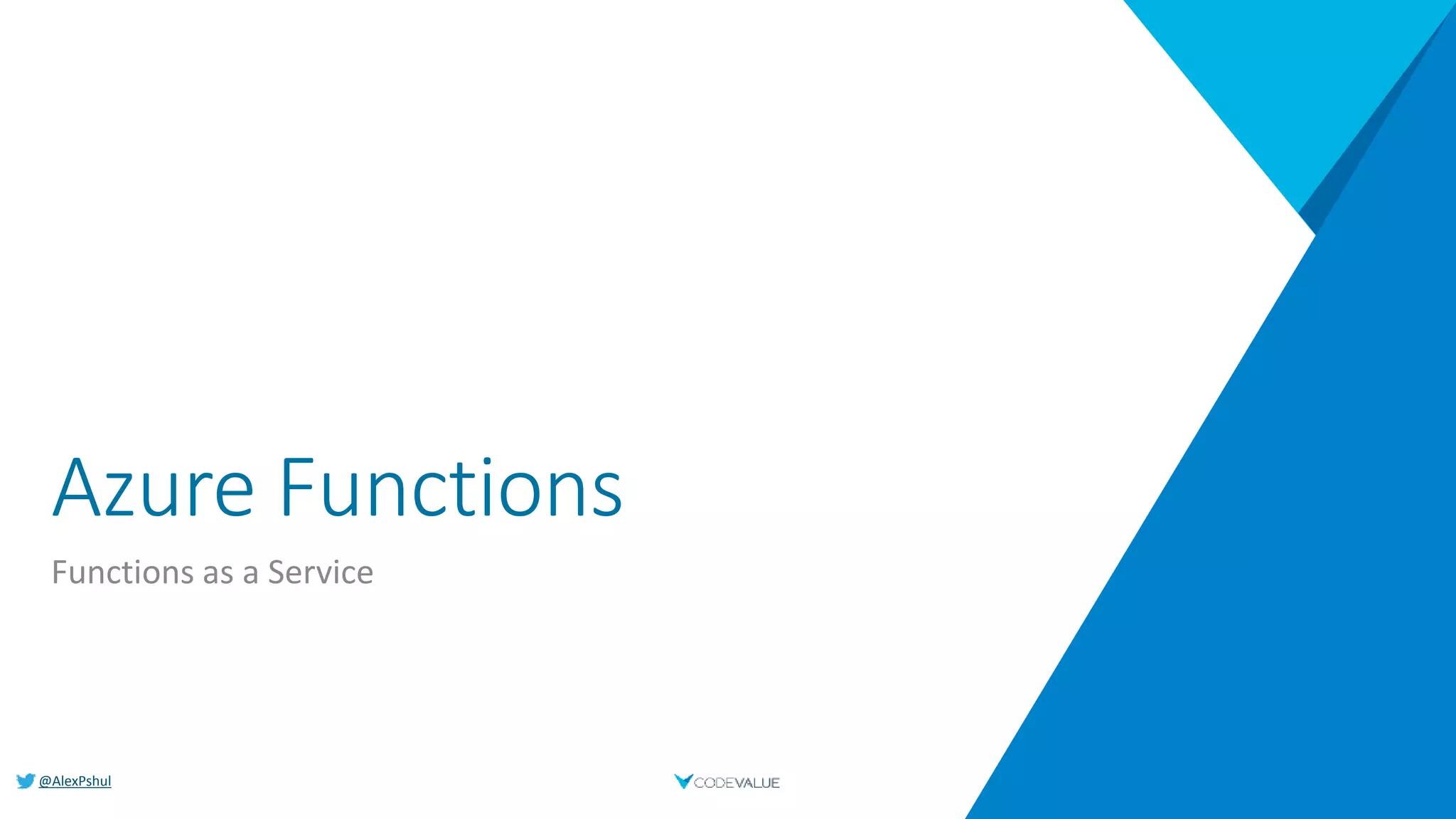 Azure Functions

Functions as a Service

@AlexPshul

CODEVALUE